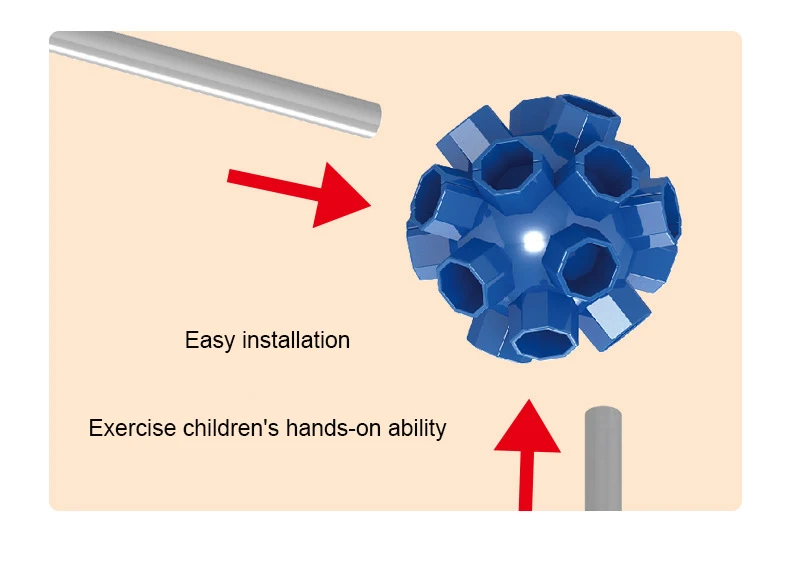 Easy installation

Exercise children's hands-on ability